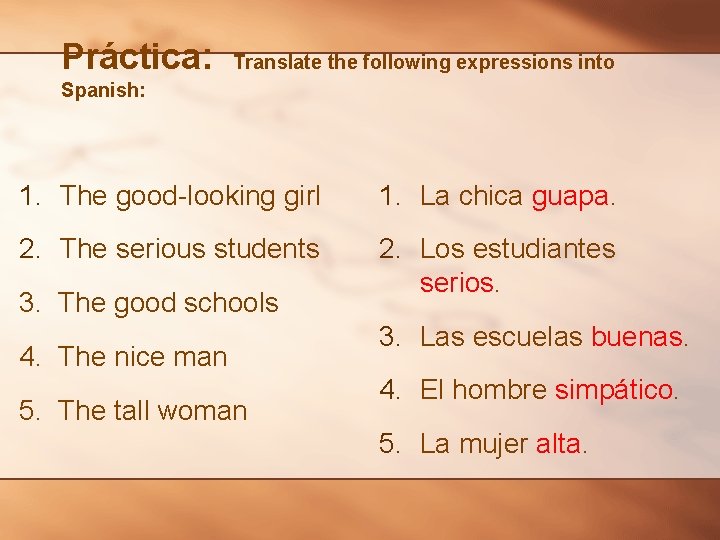 Práctica: Translate the following expressions into Spanish:

1. The good-looking girl
2. The serious students
3. The good schools
4. The nice man
5. The tall woman

1. La chica guapa.
2. Los estudiantes serios.
3. Las escuelas buenas.
4. El hombre simpático.
5. La mujer alta.